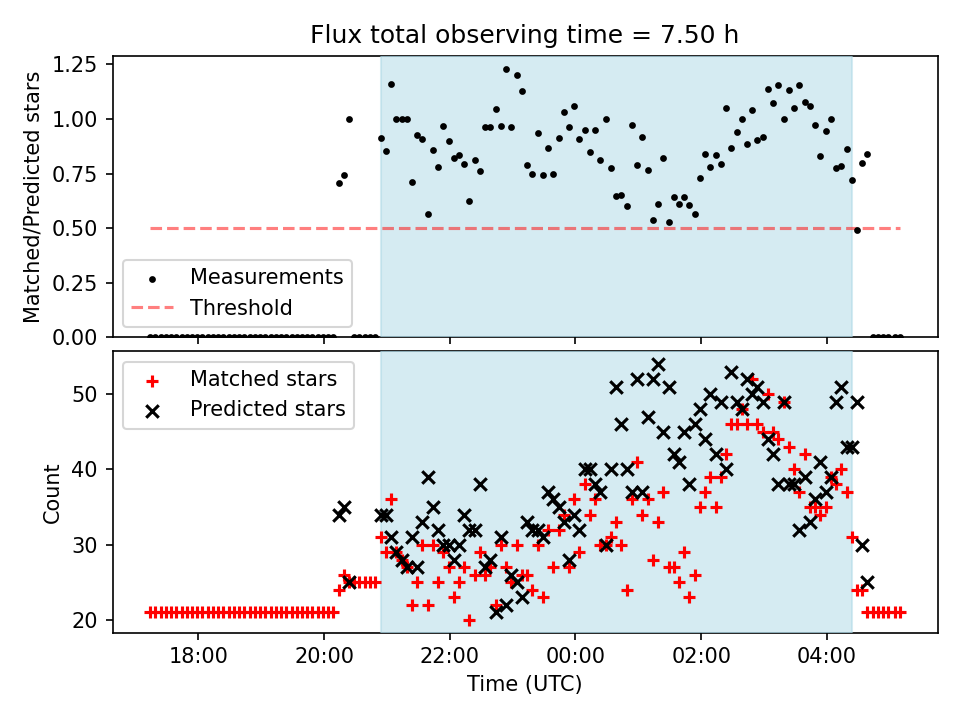 Flux total observing time = 7.50 h

Matched/Predicted stars

1.25
1.00
0.75
0.50
0.25
0.00

Measurements
Threshold

Count

50
40
30
20

Matched stars
Predicted stars

18:00
20:00
22:00
00:00
02:00
04:00

Time (UTC)